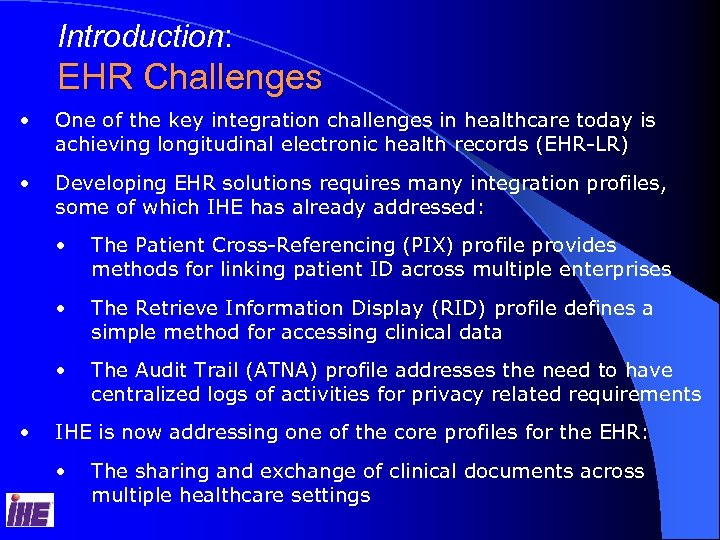 Introduction:
EHR Challenges

• One of the key integration challenges in healthcare today is achieving longitudinal electronic health records (EHR-LR)

• Developing EHR solutions requires many integration profiles, some of which IHE has already addressed:

• The Patient Cross-Referencing (PIX) profile provides methods for linking patient ID across multiple enterprises

• The Retrieve Information Display (RID) profile defines a simple method for accessing clinical data

• The Audit Trail (ATNA) profile addresses the need to have centralized logs of activities for privacy related requirements

• IHE is now addressing one of the core profiles for the EHR:

• The sharing and exchange of clinical documents across multiple healthcare settings

IHE